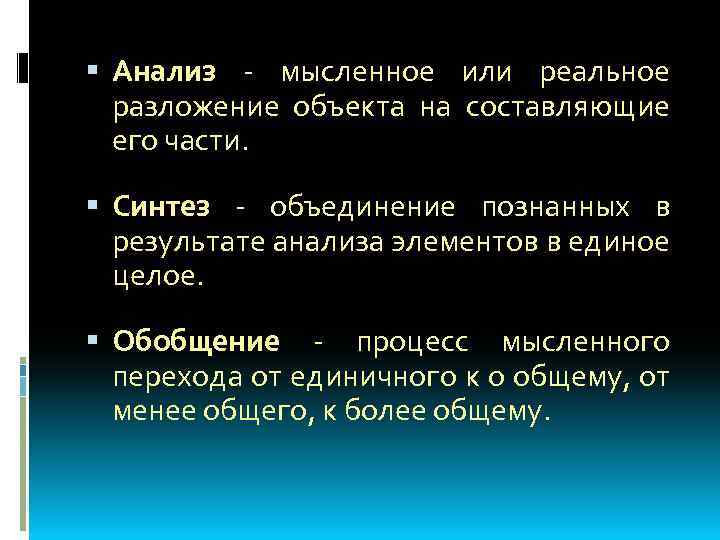 ▪ Анализ - мысленное или реальное разложение объекта на составляющие его части.

▪ Синтез - объединение познанных в результате анализа элементов в единое целое.

▪ Обобщение - процесс мысленного перехода от единичного к о общему, от менее общего, к более общему.